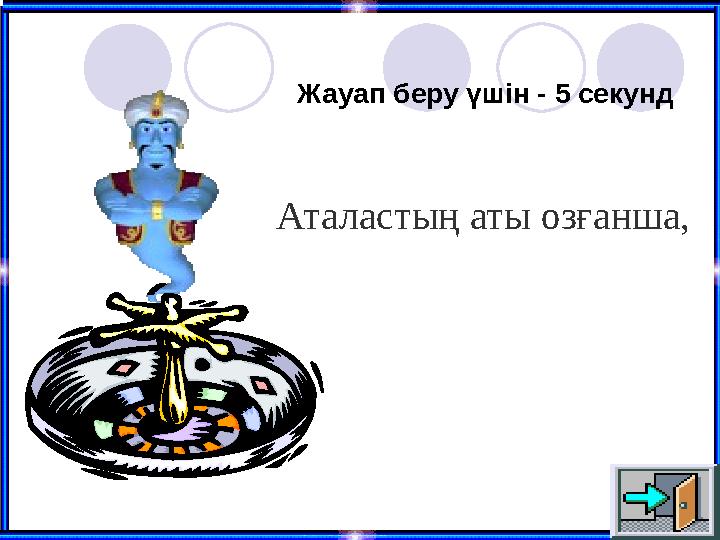 Жауап беру үшін - 5 секунд

Аталастың аты озғанша,